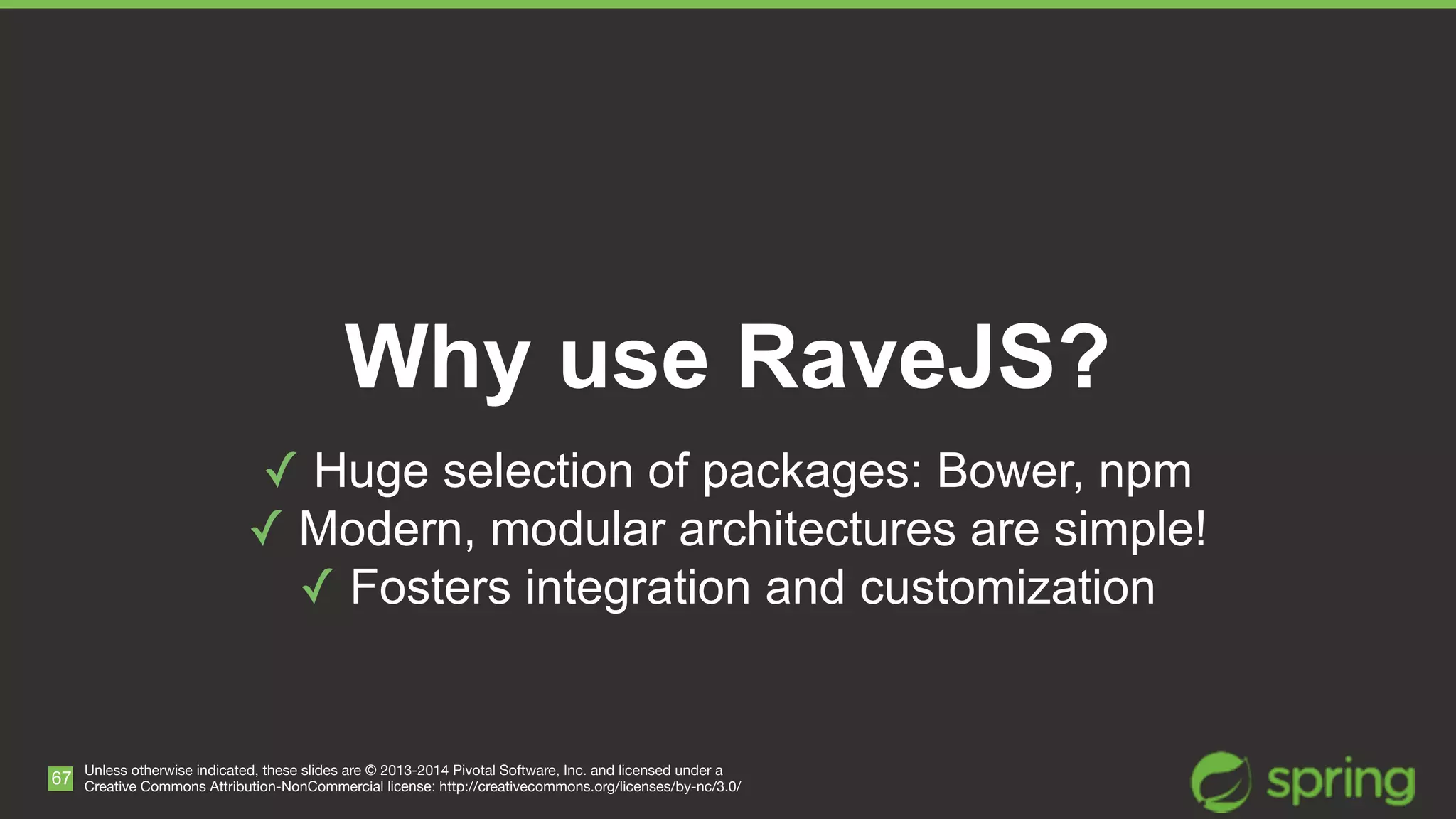 Why use RaveJS?

✓ Huge selection of packages: Bower, npm
✓ Modern, modular architectures are simple!
✓ Fosters integration and customization

67 Unless otherwise indicated, these slides are © 2013-2014 Pivotal Software, Inc. and licensed under a Creative Commons Attribution-NonCommercial license: http://creativecommons.org/licenses/by-nc/3.0/

spring